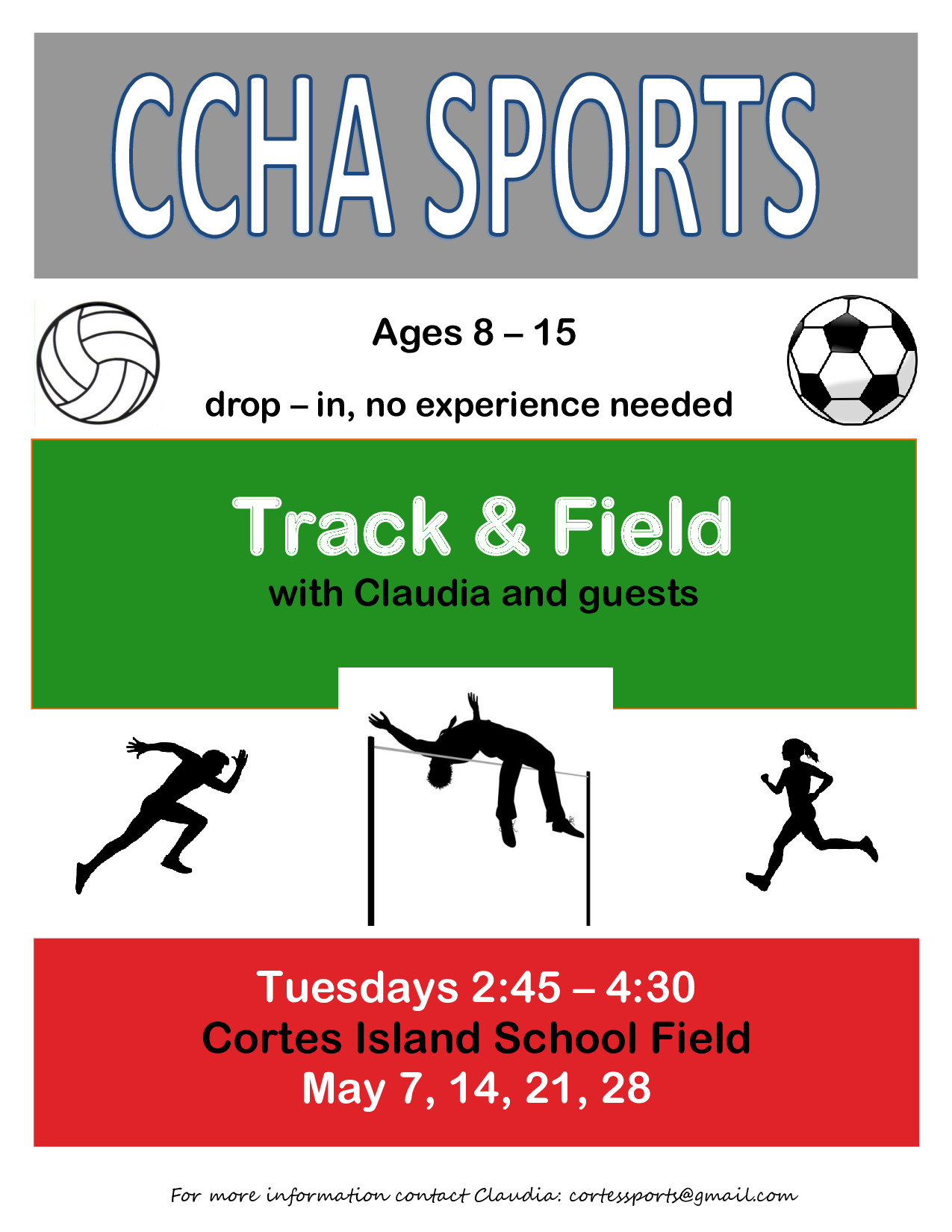 CCHA SPORTS

Ages 8 – 15

drop – in, no experience needed

Track & Field
with Claudia and guests

Tuesdays 2:45 – 4:30
Cortes Island School Field
May 7, 14, 21, 28

For more information contact Claudia: cortessports@gmail.com